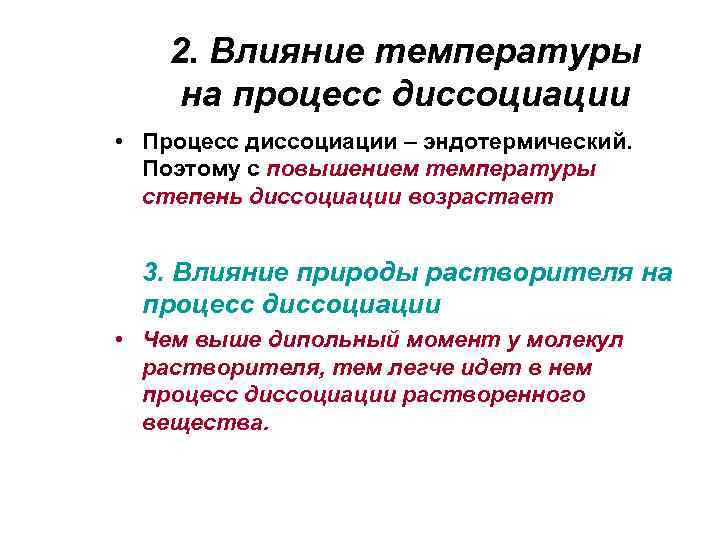 2. Влияние температуры на процесс диссоциации

• Процесс диссоциации – эндотермический. Поэтому с повышением температуры степень диссоциации возрастает

3. Влияние природы растворителя на процесс диссоциации

• Чем выше дипольный момент у молекул растворителя, тем легче идет в нем процесс диссоциации растворенного вещества.